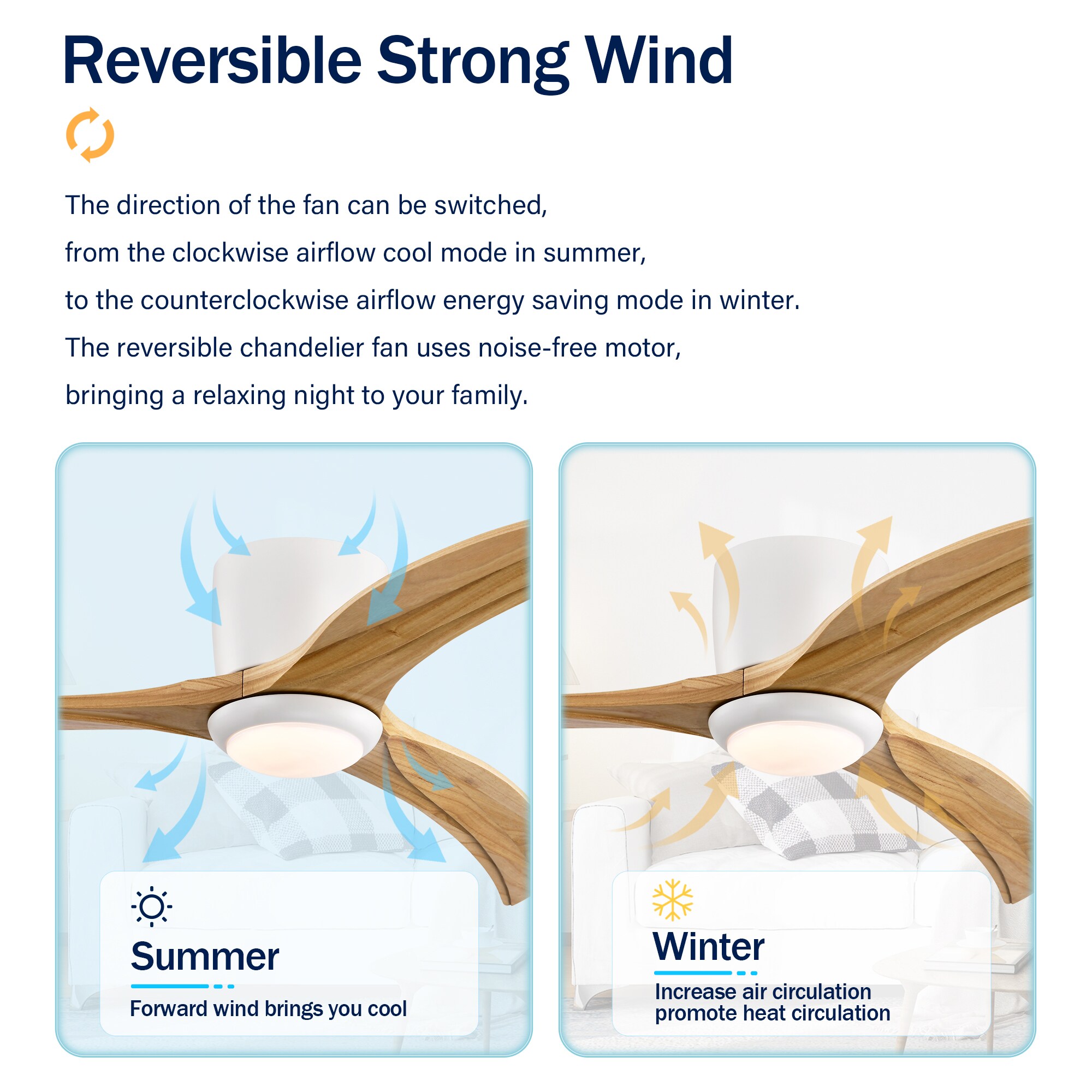 Reversible Strong Wind

The direction of the fan can be switched,
from the clockwise airflow cool mode in summer,
to the counterclockwise airflow energy saving mode in winter.
The reversible chandelier fan uses noise-free motor,
bringing a relaxing night to your family.

Summer

Forward wind brings you cool

Winter

Increase air circulation
promote heat circulation